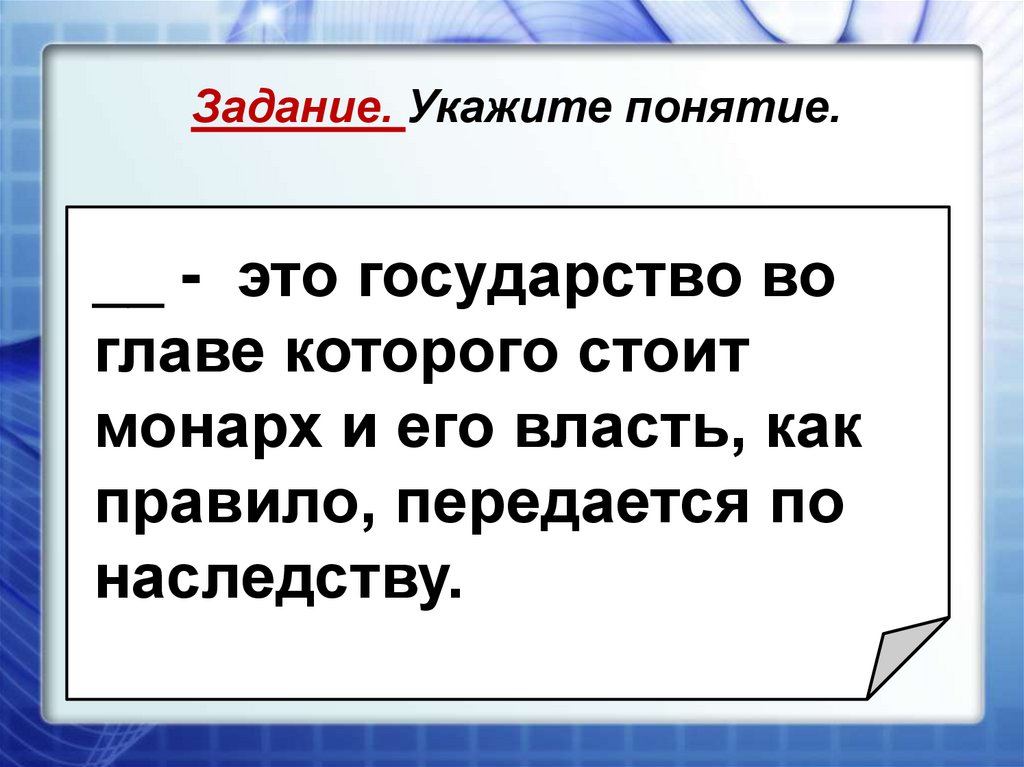 Задание. Укажите понятие.

__ - это государство во главе которого стоит монарх и его власть, как правило, передается по наследству.